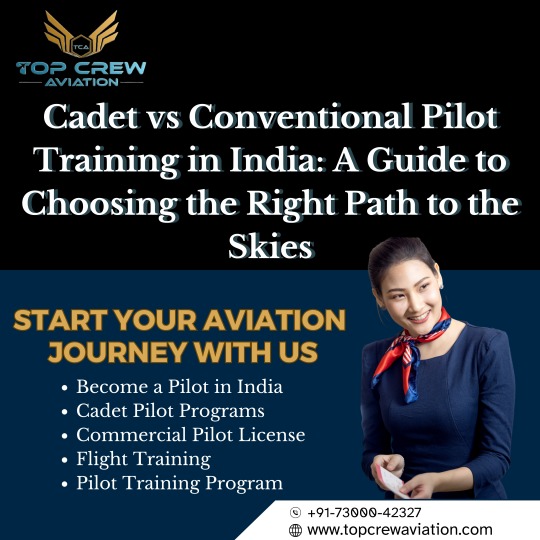 TCA
TOP CREW
AVIATION

Cadet vs Conventional Pilot Training in India: A Guide to Choosing the Right Path to the Skies

START YOUR AVIATION JOURNEY WITH US

• Become a Pilot in India
• Cadet Pilot Programs
• Commercial Pilot License
• Flight Training
• Pilot Training Program

+91-73000-42327
www.topcrewaviation.com